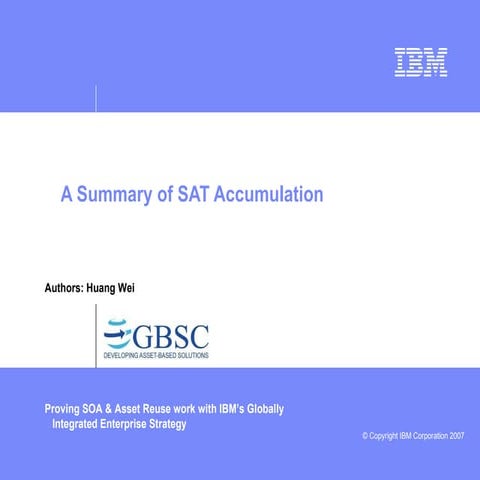 IBM

A Summary of SAT Accumulation

Authors: Huang Wei

GBSC
DEVELOPING ASSET-BASED SOLUTIONS

Proving SOA & Asset Reuse work with IBM's Globally Integrated Enterprise Strategy

© Copyright IBM Corporation 2007